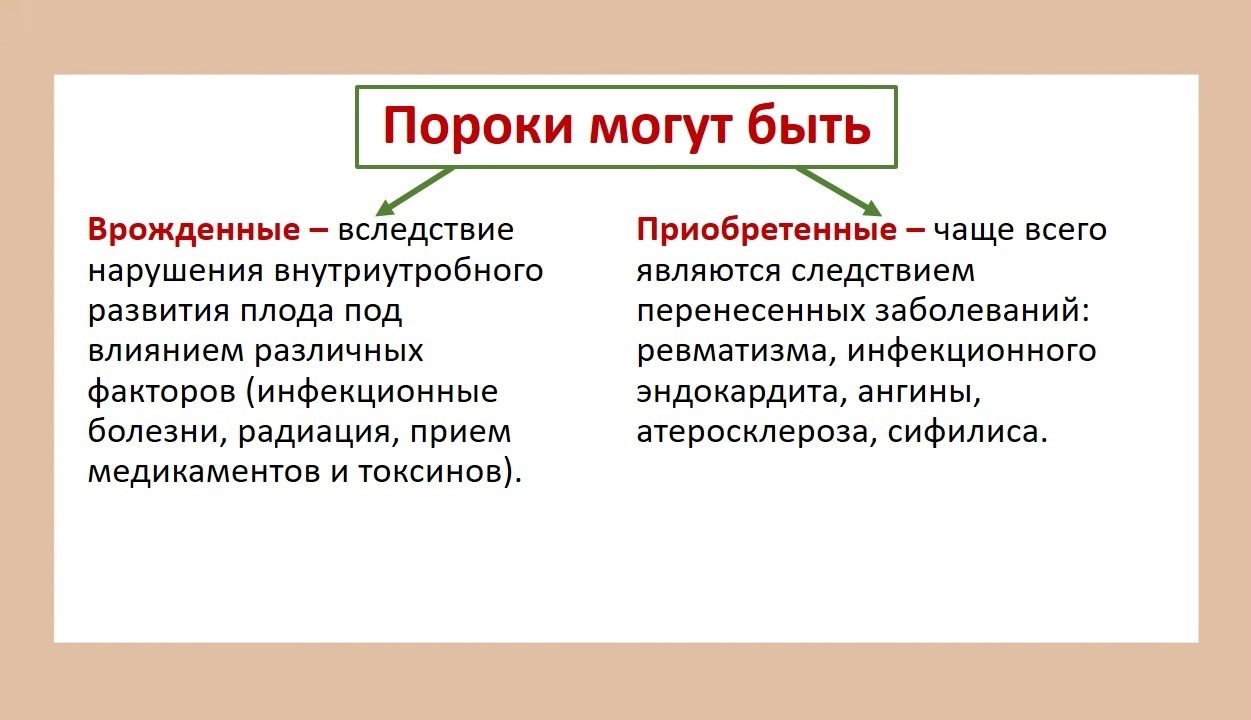 Пороки могут быть

Врожденные – вследствие нарушения внутриутробного развития плода под влиянием различных факторов (инфекционные болезни, радиация, прием медикаментов и токсинов).

Приобретенные – чаще всего являются следствием перенесенных заболеваний: ревматизма, инфекционного эндокардита, ангины, атеросклероза, сифилиса.